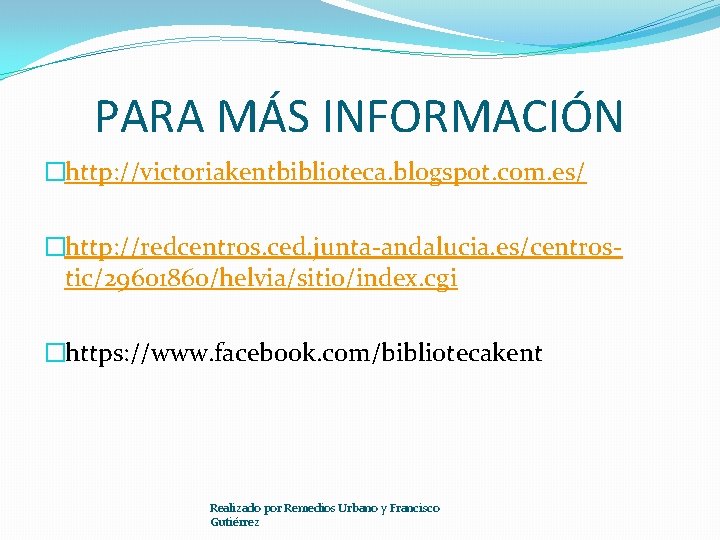 PARA MÁS INFORMACIÓN

http://victoriakentbiblioteca.blogspot.com.es/

http://redcentros.ced.junta-andalucia.es/centros-tic/29601860/helvia/sitio/index.cgi

https://www.facebook.com/bibliotecakent

Realizado por Remedios Urbano y Francisco Gutiérrez